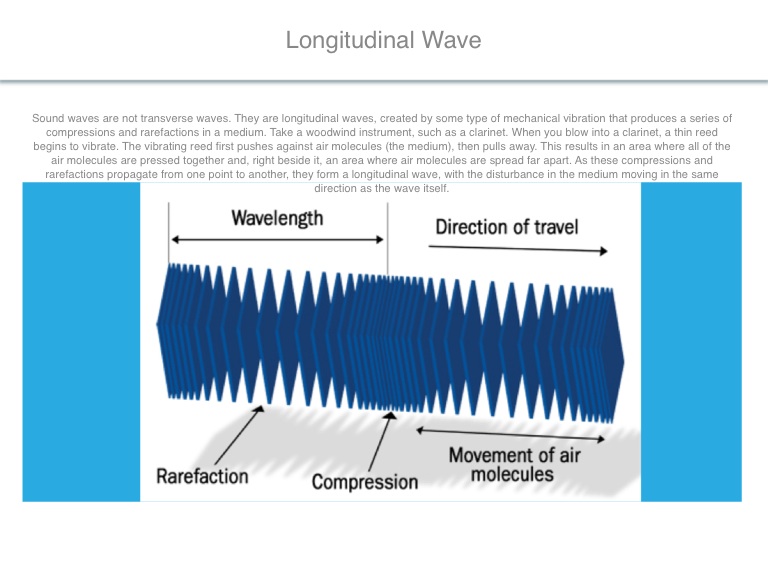 Longitudinal Wave

Sound waves are not transverse waves. They are longitudinal waves, created by some type of mechanical vibration that produces a series of compressions and rarefactions in a medium. Take a woodwind instrument, such as a clarinet. When you blow into a clarinet, a thin reed begins to vibrate. The vibrating reed first pushes against air molecules (the medium), then pulls away. This results in an area where all of the air molecules are pressed together and, right beside it, an area where air molecules are spread far apart. As these compressions and rarefactions propagate from one point to another, they form a longitudinal wave, with the disturbance in the medium moving in the same direction as the wave itself.

Wavelength

Direction of travel

Rarefaction

Compression

Movement of air molecules